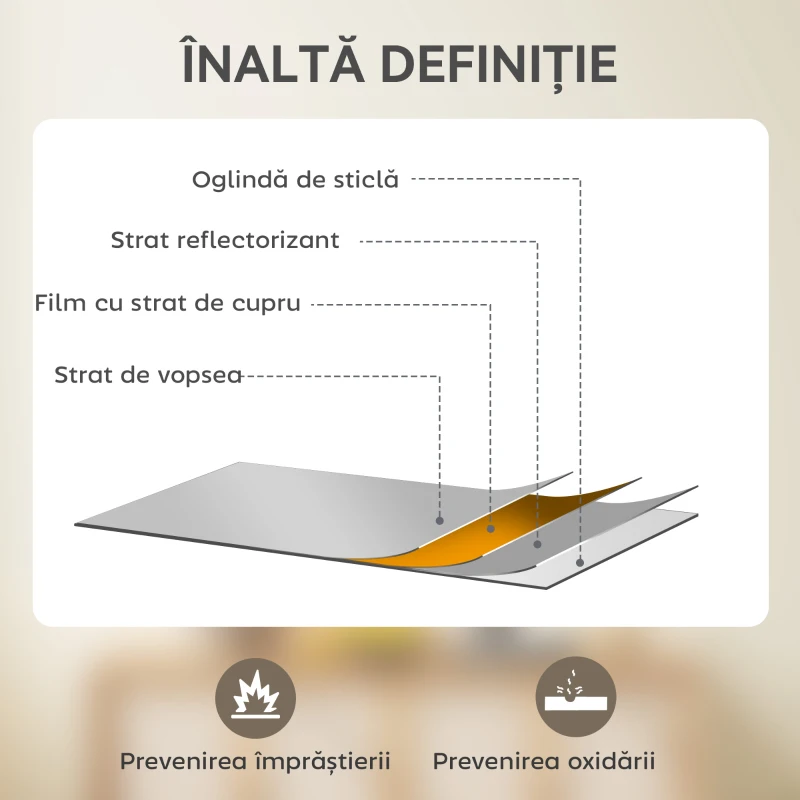 ÎNALTĂ DEFINIȚIE

Oglindă de sticlă

Strat reflectorizant

Film cu strat de cupru

Strat de vopsea

Prevenirea împrăștierii

Prevenirea oxidării